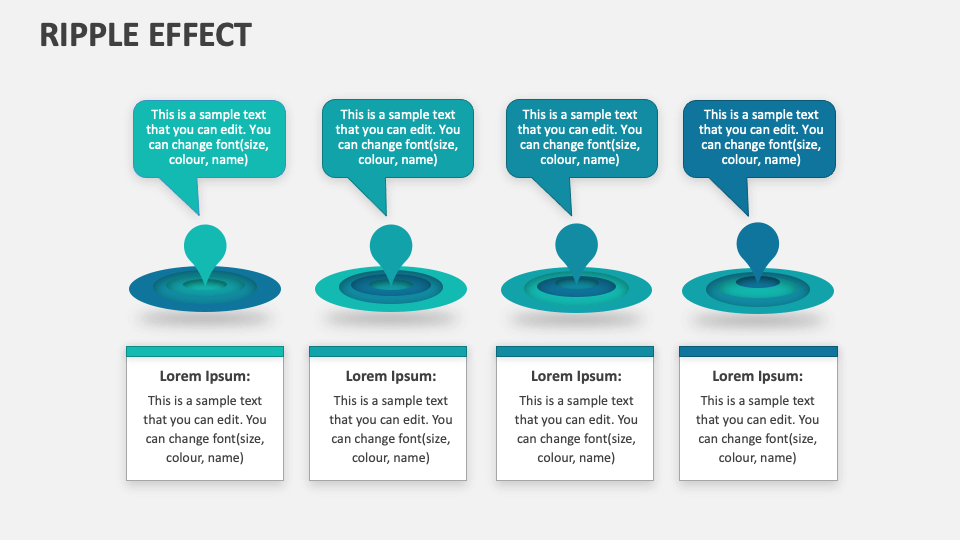 RIPPLE EFFECT

This is a sample text that you can edit. You can change font(size, colour, name)

This is a sample text that you can edit. You can change font(size, colour, name)

This is a sample text that you can edit. You can change font(size, colour, name)

This is a sample text that you can edit. You can change font(size, colour, name)

Lorem Ipsum:

This is a sample text that you can edit. You can change font(size, colour, name)

Lorem Ipsum:

This is a sample text that you can edit. You can change font(size, colour, name)

Lorem Ipsum:

This is a sample text that you can edit. You can change font(size, colour, name)

Lorem Ipsum:

This is a sample text that you can edit. You can change font(size, colour, name)